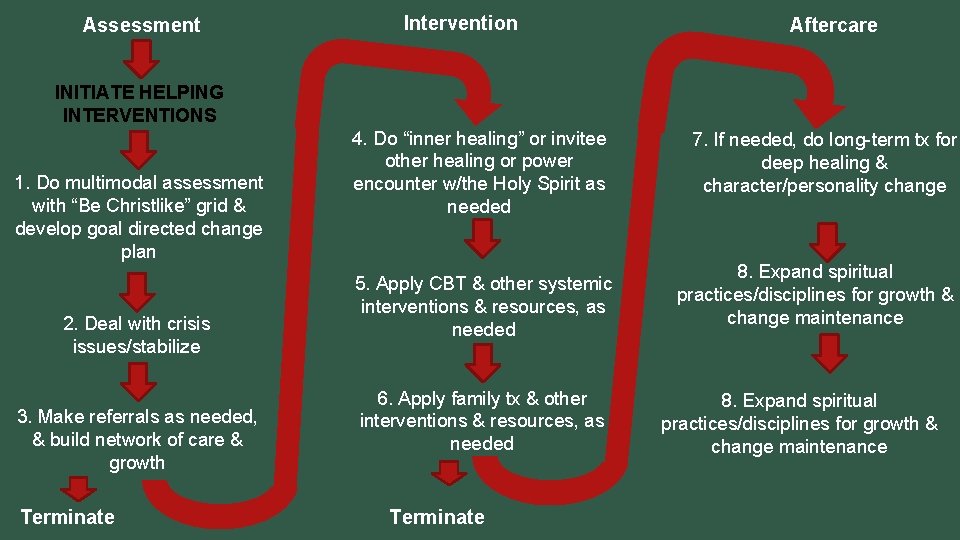 Assessment

INITIATE HELPING INTERVENTIONS

1. Do multimodal assessment with “Be Christlike” grid & develop goal directed change plan

2. Deal with crisis issues/stabilize

3. Make referrals as needed, & build network of care & growth

Terminate

Intervention

4. Do “inner healing” or invitee other healing or power encounter w/the Holy Spirit as needed

5. Apply CBT & other systemic interventions & resources, as needed

6. Apply family tx & other interventions & resources, as needed

Terminate

Aftercare

7. If needed, do long-term tx for deep healing & character/personality change

8. Expand spiritual practices/disciplines for growth & change maintenance

8. Expand spiritual practices/disciplines for growth & change maintenance